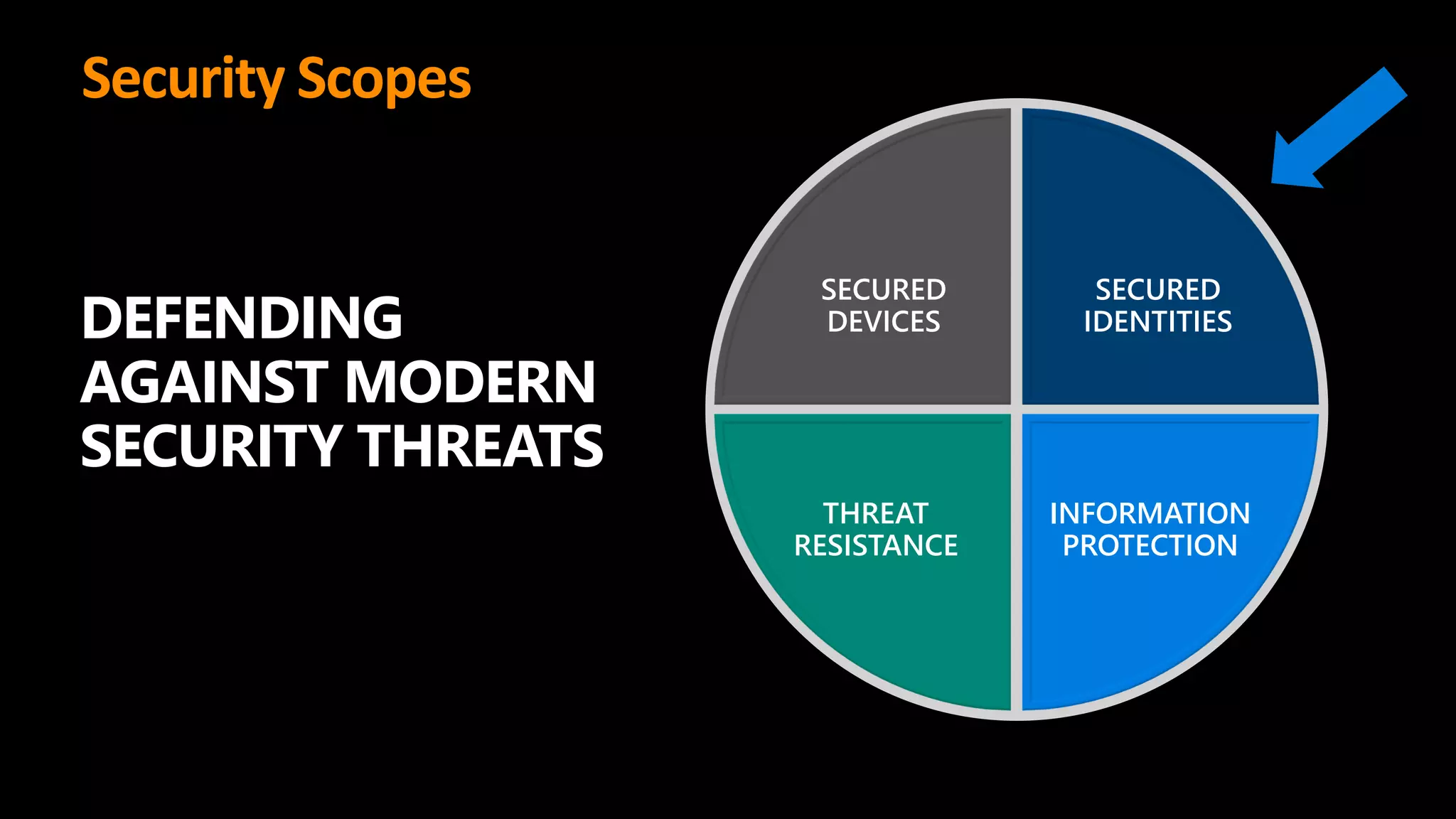 Security Scopes

DEFENDING AGAINST MODERN SECURITY THREATS

SECURED DEVICES

SECURED IDENTITIES

THREAT RESISTANCE

INFORMATION PROTECTION